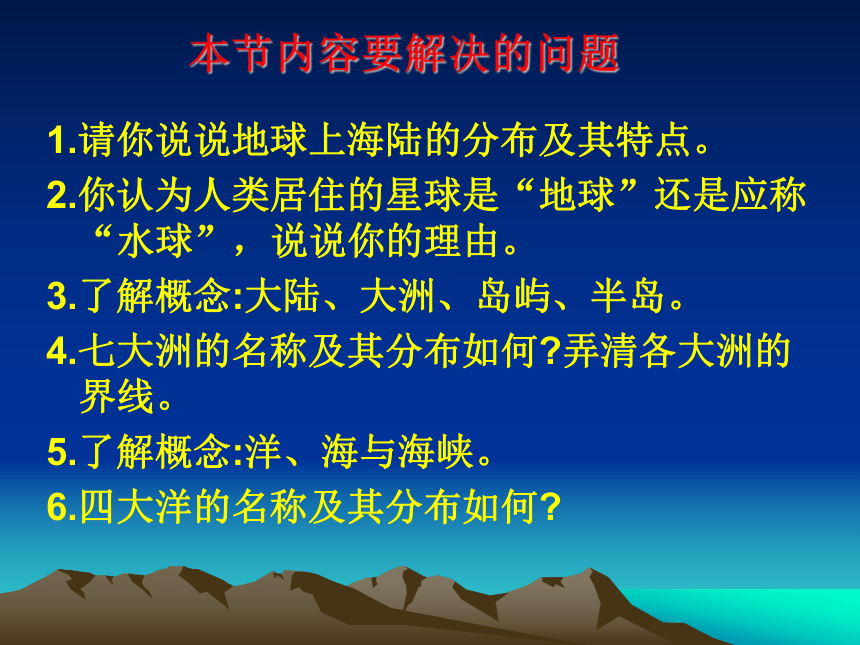 本节内容要解决的问题

1.请你说说地球上海陆的分布及其特点。

2.你认为人类居住的星球是“地球”还是应称“水球”，说说你的理由。

3.了解概念:大陆、大洲、岛屿、半岛。

4.七大洲的名称及其分布如何?弄清各大洲的界线。

5.了解概念:洋、海与海峡。

6.四大洋的名称及其分布如何?